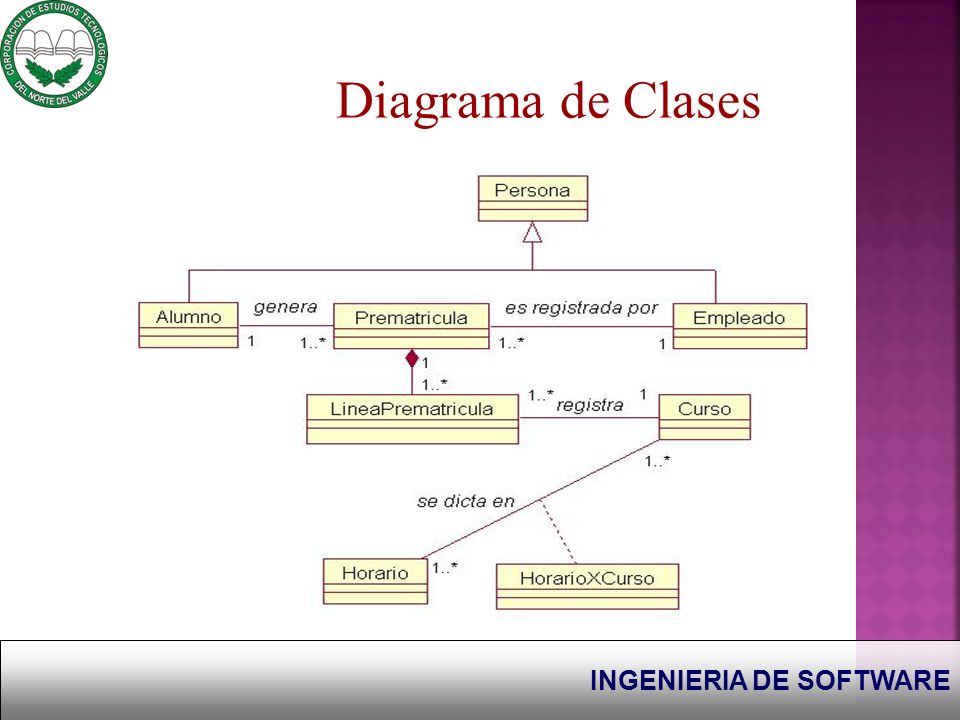 CORPORACION DE ESTUDIOS TECNOLOGICOS DEL NORTE DEL VALLE

Diagrama de Clases

Persona

Alumno

genera

1

1..*

Prematricula

es registrada por

1..*

1

Empleado

1

1..*

LineaPrematricula

1..*

registra

1

Curso

1..*

se dicta en

Horario

1..*

HorarioXCurso

INGENIERIA DE SOFTWARE